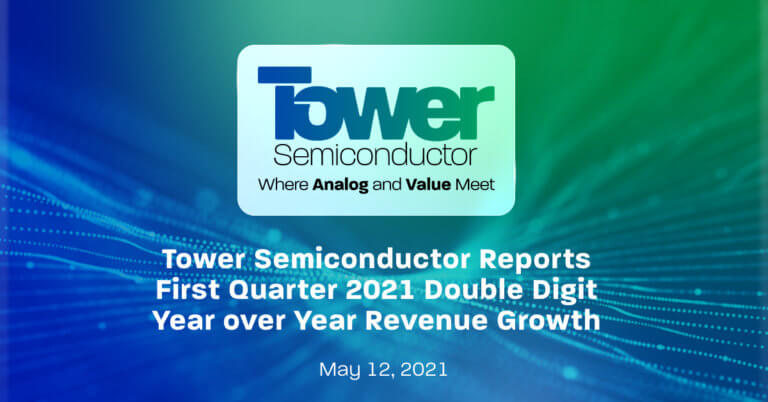 Tower
Semiconductor
Where Analog and Value Meet

Tower Semiconductor Reports First Quarter 2021 Double Digit Year over Year Revenue Growth

May 12, 2021